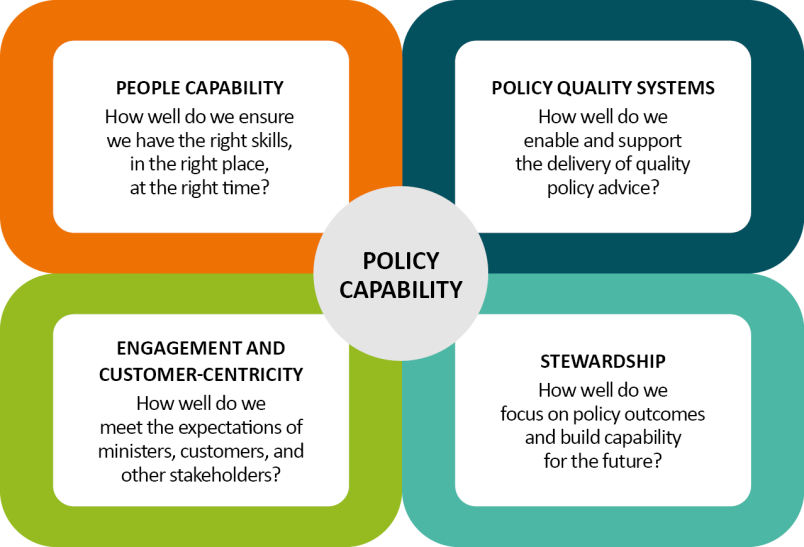 PEOPLE CAPABILITY
How well do we ensure we have the right skills, in the right place, at the right time?

POLICY QUALITY SYSTEMS
How well do we enable and support the delivery of quality policy advice?

POLICY CAPABILITY

ENGAGEMENT AND CUSTOMER-CENTRICITY
How well do we meet the expectations of ministers, customers, and other stakeholders?

STEWARDSHIP
How well do we focus on policy outcomes and build capability for the future?